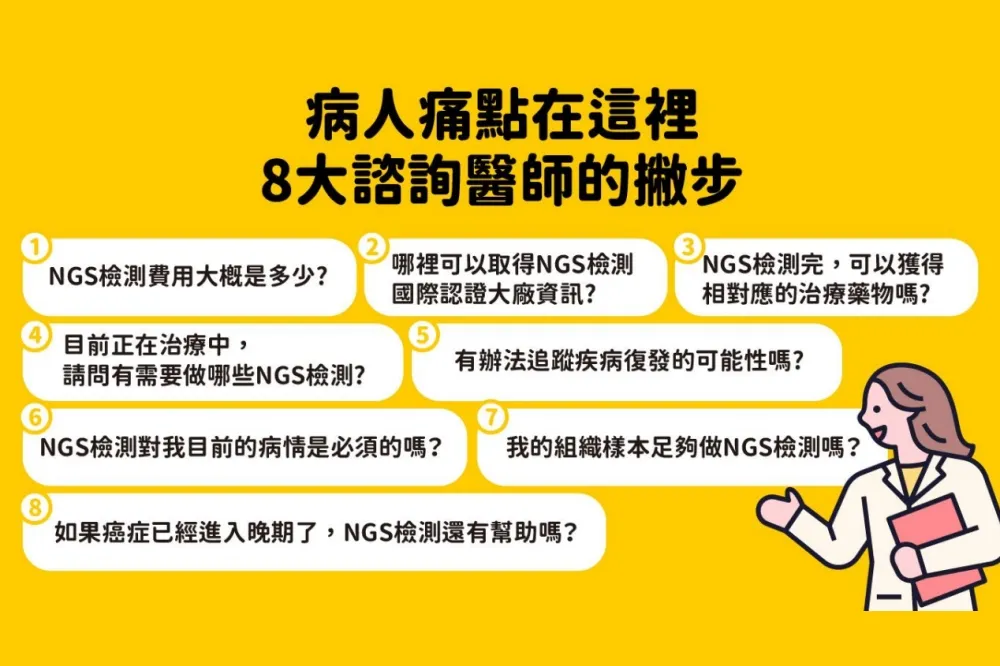 病人痛點在這裡
8大諮詢醫師的撇步

1
NGS檢測費用大概是多少？

2
哪裡可以取得NGS檢測國際認證大廠資訊？

3
NGS檢測完，可以獲得相對應的治療藥物嗎？

4
目前正在治療中，請問有需要做哪些NGS檢測？

5
有辦法追蹤疾病復發的可能性嗎？

6
NGS檢測對我目前的病情是必須的嗎？

7
我的組織樣本足夠做NGS檢測嗎？

8
如果癌症已經進入晚期了，NGS檢測還有幫助嗎？